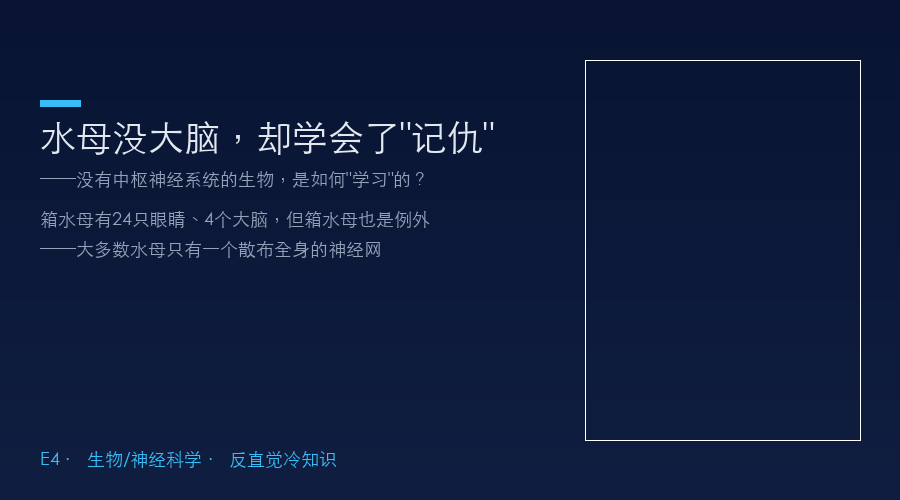 水母没大脑，却学会了"记仇"

——没有中枢神经系统的生物，是如何"学习"的？

箱水母有24只眼睛、4个大脑，但箱水母也是例外
——大多数水母只有一个散布全身的神经网

E4 · 生物/神经科学 · 反直觉冷知识